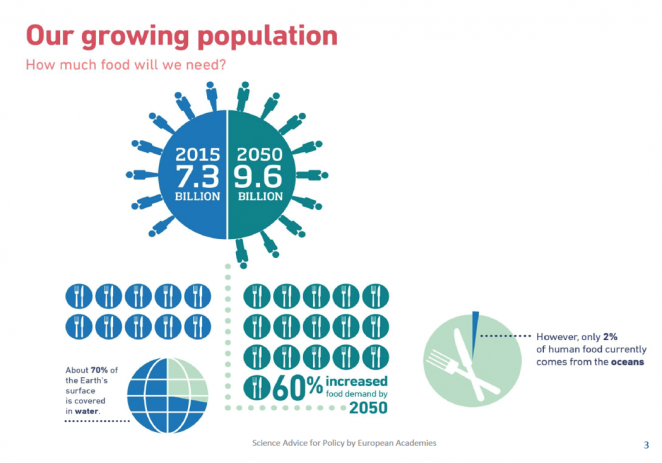 Our growing population

How much food will we need?

2015
7.3
BILLION

2050
9.6
BILLION

About 70% of the Earth's surface is covered in water.

60% increased food demand by 2050

However, only 2% of human food currently comes from the oceans

Science Advice for Policy by European Academies

3